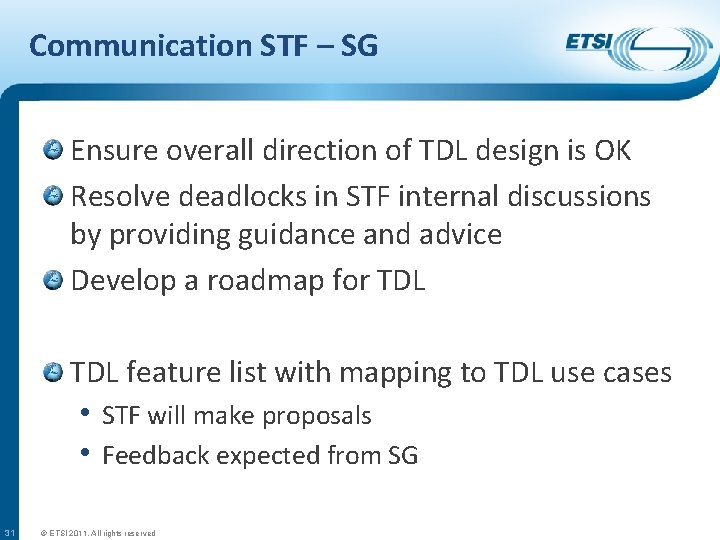 Communication STF – SG

ETSI

Ensure overall direction of TDL design is OK

Resolve deadlocks in STF internal discussions by providing guidance and advice

Develop a roadmap for TDL

TDL feature list with mapping to TDL use cases

• STF will make proposals

• Feedback expected from SG

31

© ETSI 2011. All rights reserved